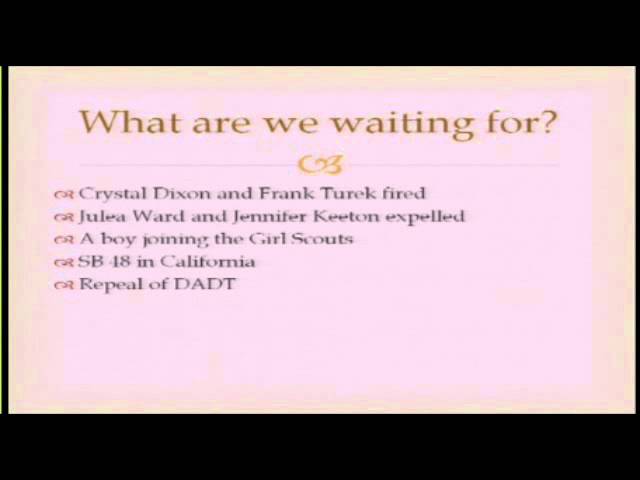 What are we waiting for?

Crystal Dixon and Frank Turek fired
Julea Ward and Jennifer Keeton expelled
A boy joining the Girl Scouts
SB 48 in California
Repeal of DADT